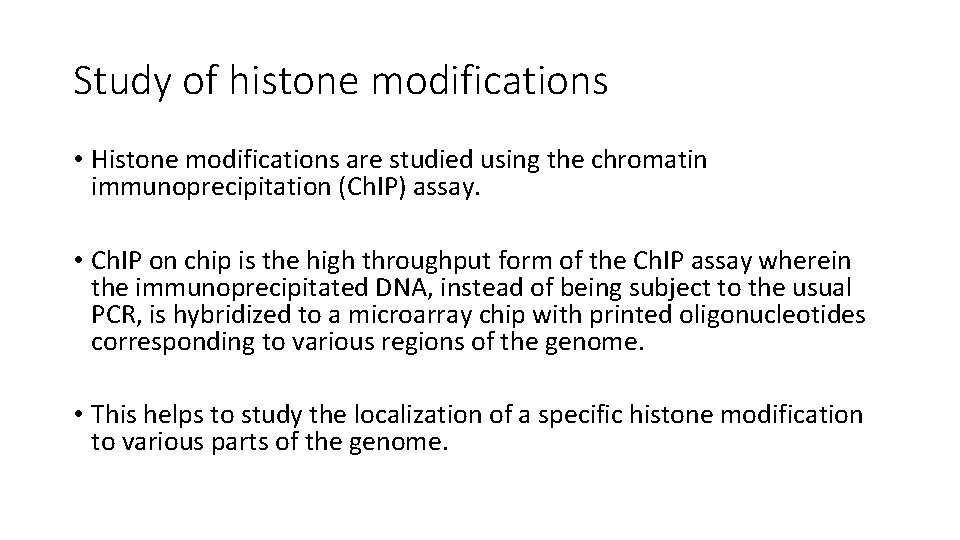 Study of histone modifications

• Histone modifications are studied using the chromatin immunoprecipitation (ChIP) assay.

• ChIP on chip is the high throughput form of the ChIP assay wherein the immunoprecipitated DNA, instead of being subject to the usual PCR, is hybridized to a microarray chip with printed oligonucleotides corresponding to various regions of the genome.

• This helps to study the localization of a specific histone modification to various parts of the genome.